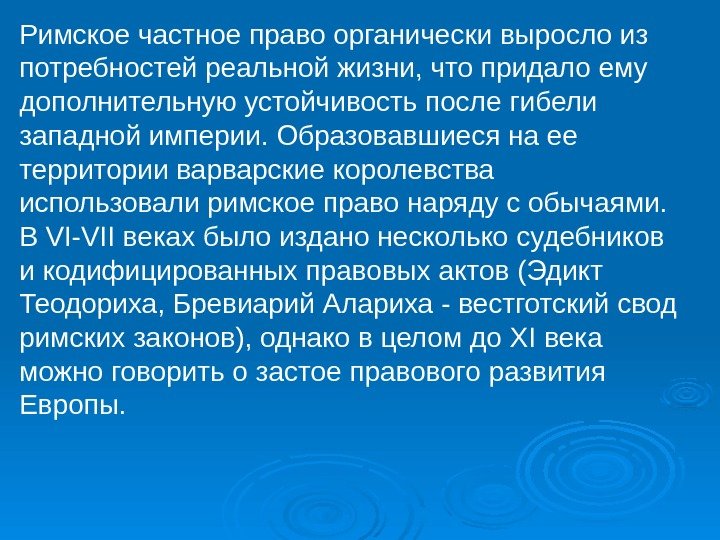 Римское частное право органически выросло из потребностей реальной жизни, что придало ему дополнительную устойчивость после гибели западной империи. Образовавшиеся на ее территории варварские королевства использовали римское право наряду с обычаями. В VI-VII веках было издано несколько судебников и кодифицированных правовых актов (Эдикт Теодориха, Бревиарий Алариха - вестготский свод римских законов), однако в целом до XI века можно говорить о застое правового развития Европы.